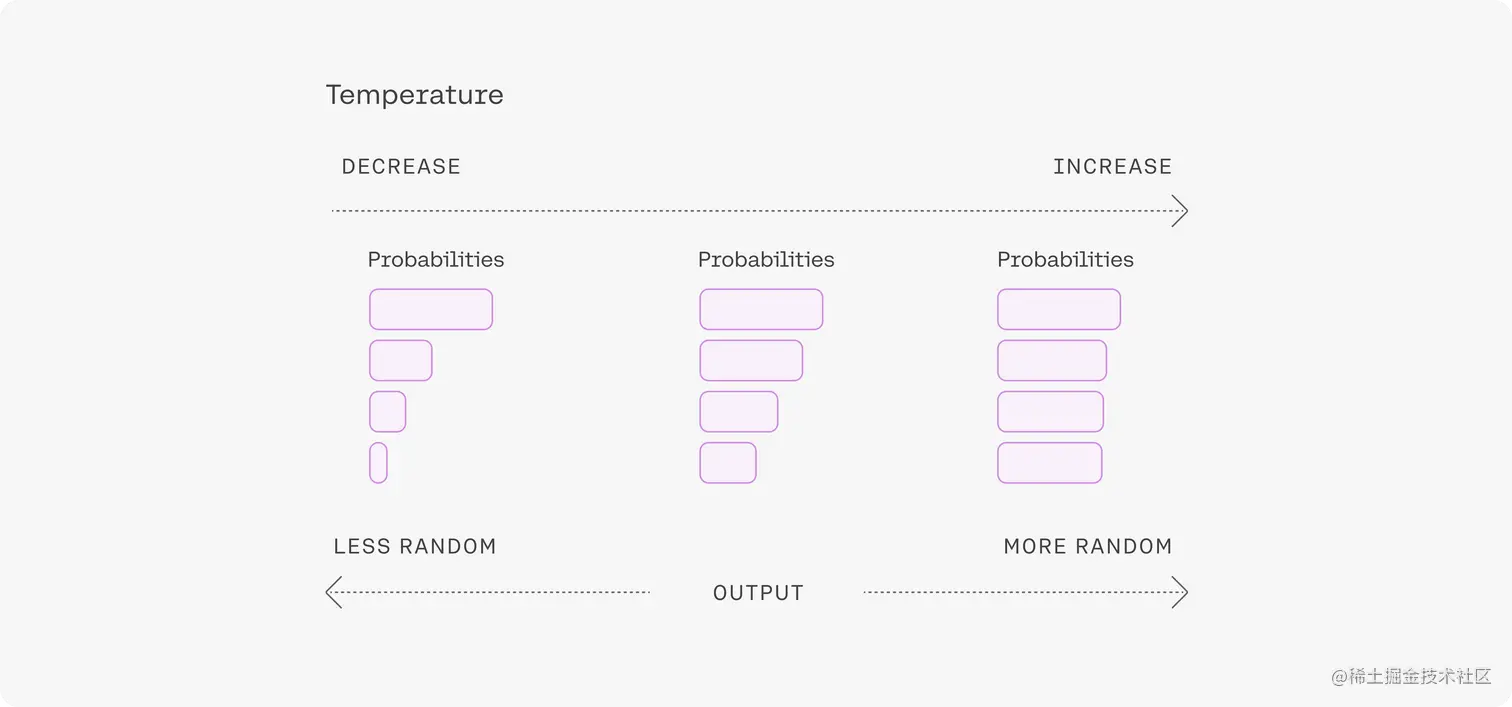 Temperature

DECREASE

INCREASE

Probabilities

Probabilities

Probabilities

LESS RANDOM

MORE RANDOM

OUTPUT

@稀土掘金技术社区